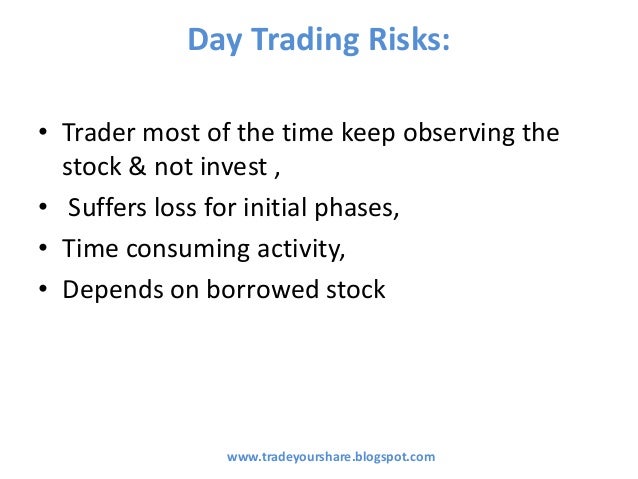 Day Trading Risks:

• Trader most of the time keep observing the stock & not invest ,
• Suffers loss for initial phases,
• Time consuming activity,
• Depends on borrowed stock

www.tradeyourshare.blogspot.com